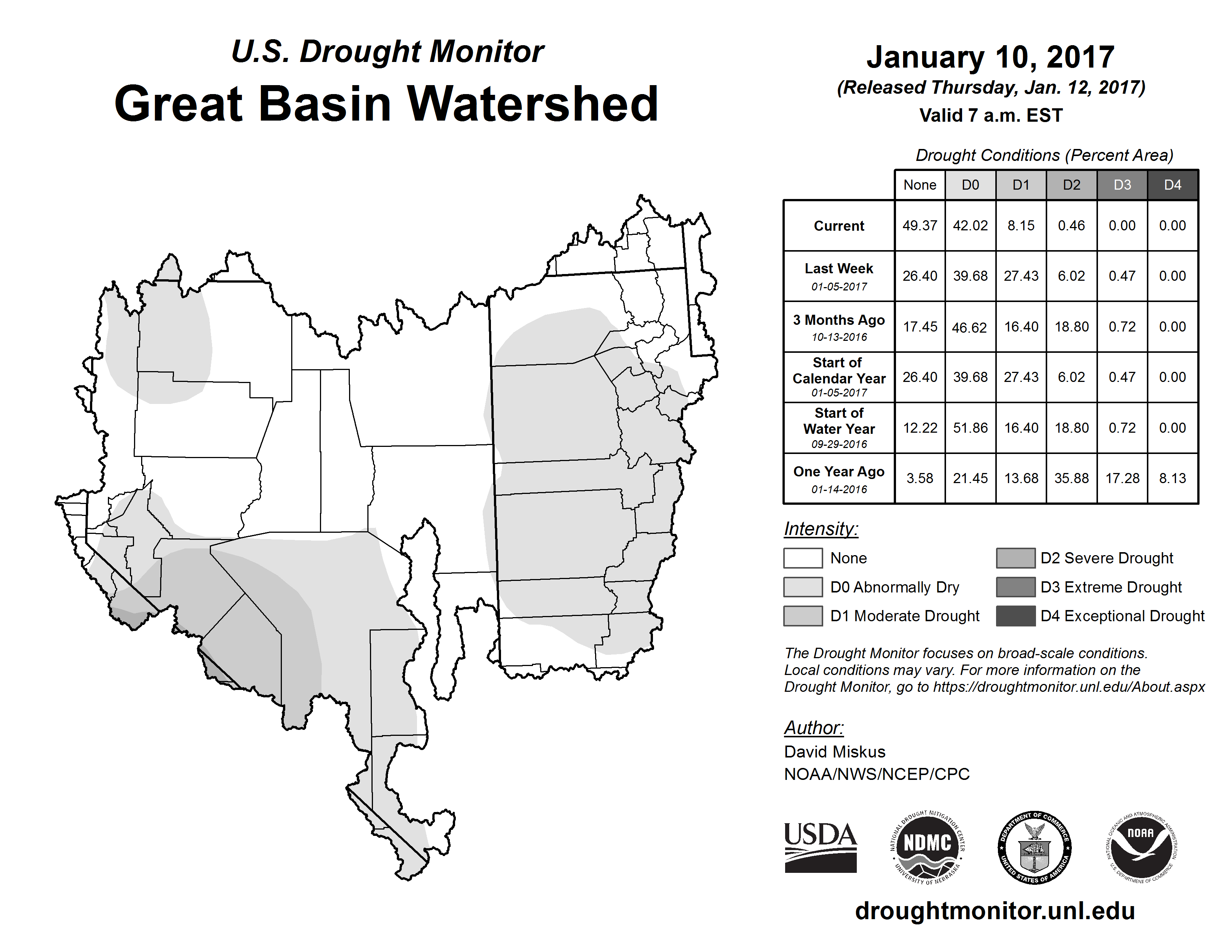 U.S. Drought Monitor
Great Basin Watershed

January 10, 2017
(Released Thursday, Jan. 12, 2017)
Valid 7 a.m. EST

Drought Conditions (Percent Area)

| | None | D0 | D1 | D2 | D3 | D4 |
|---|---|---|---|---|---|---|
| Current | 49.37 | 42.02 | 8.15 | 0.46 | 0.00 | 0.00 |
| Last Week 01-05-2017 | 26.40 | 39.68 | 27.43 | 6.02 | 0.47 | 0.00 |
| 3 Months Ago 10-13-2016 | 17.45 | 46.62 | 16.40 | 18.80 | 0.72 | 0.00 |
| Start of Calendar Year 01-05-2017 | 26.40 | 39.68 | 27.43 | 6.02 | 0.47 | 0.00 |
| Start of Water Year 09-29-2016 | 12.22 | 51.86 | 16.40 | 18.80 | 0.72 | 0.00 |
| One Year Ago 01-14-2016 | 3.58 | 21.45 | 13.68 | 35.88 | 17.28 | 8.13 |

Intensity:
None
D0 Abnormally Dry
D1 Moderate Drought
D2 Severe Drought
D3 Extreme Drought
D4 Exceptional Drought

The Drought Monitor focuses on broad-scale conditions. Local conditions may vary. For more information on the Drought Monitor, go to https://droughtmonitor.unl.edu/About.aspx

Author:
David Miskus
NOAA/NWS/NCEP/CPC

USDA
NATIONAL DROUGHT MITIGATION CENTER NDMC UNIVERSITY OF NEBRASKA
DEPARTMENT OF COMMERCE UNITED STATES OF AMERICA
NATIONAL OCEANIC AND ATMOSPHERIC ADMINISTRATION NOAA U.S. DEPARTMENT OF COMMERCE

droughtmonitor.unl.edu